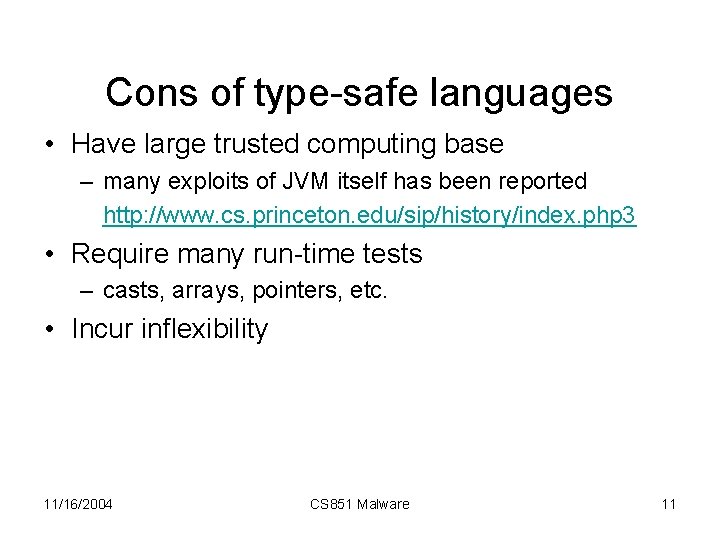 Cons of type-safe languages

• Have large trusted computing base
– many exploits of JVM itself has been reported http://www.cs.princeton.edu/sip/history/index.php3

• Require many run-time tests
– casts, arrays, pointers, etc.

• Incur inflexibility

11/16/2004

CS851 Malware

11